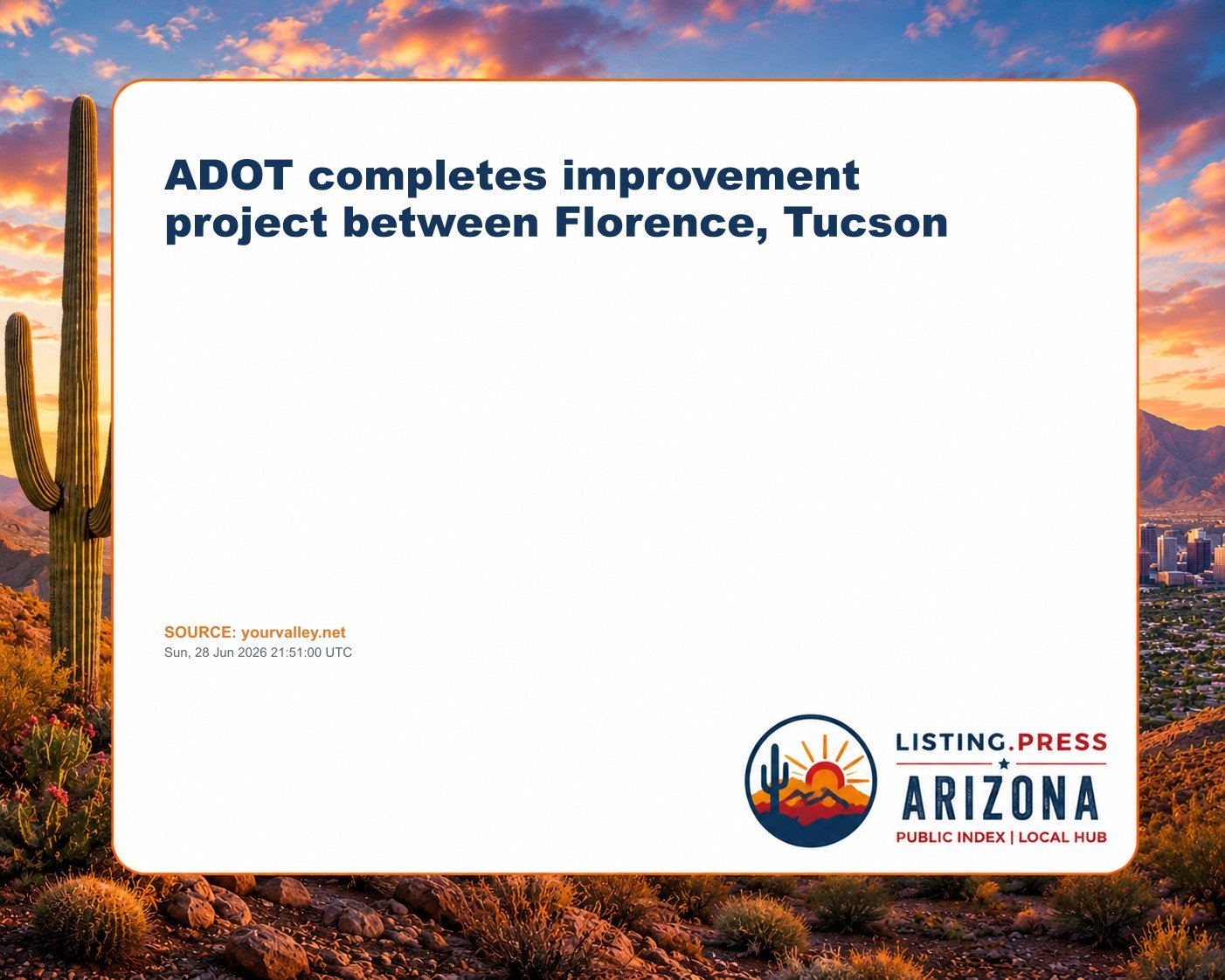 ADOT completes improvement project between Florence, Tucson

SOURCE: yourvalley.net
Sun, 28 Jun 2026 21:51:00 UTC

LISTING.PRESS
ARIZONA
PUBLIC INDEX | LOCAL HUB